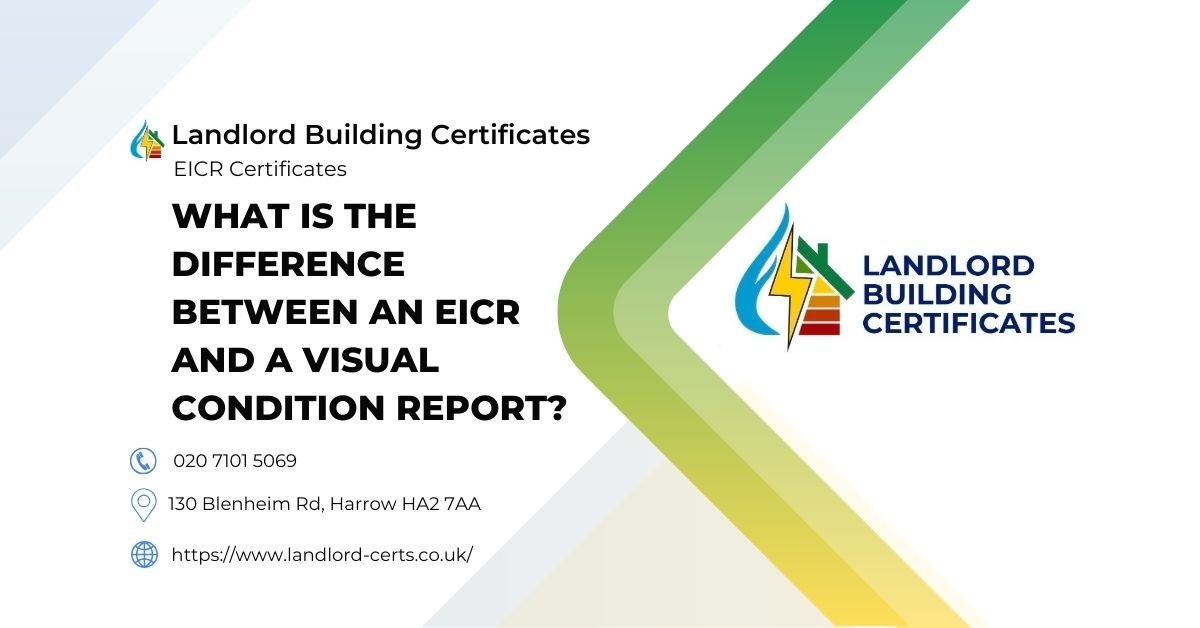 Landlord Building Certificates
EICR Certificates

WHAT IS THE DIFFERENCE BETWEEN AN EICR AND A VISUAL CONDITION REPORT?

020 7101 5069

130 Blenheim Rd, Harrow HA2 7AA

https://www.landlord-certs.co.uk/

LANDLORD BUILDING CERTIFICATES